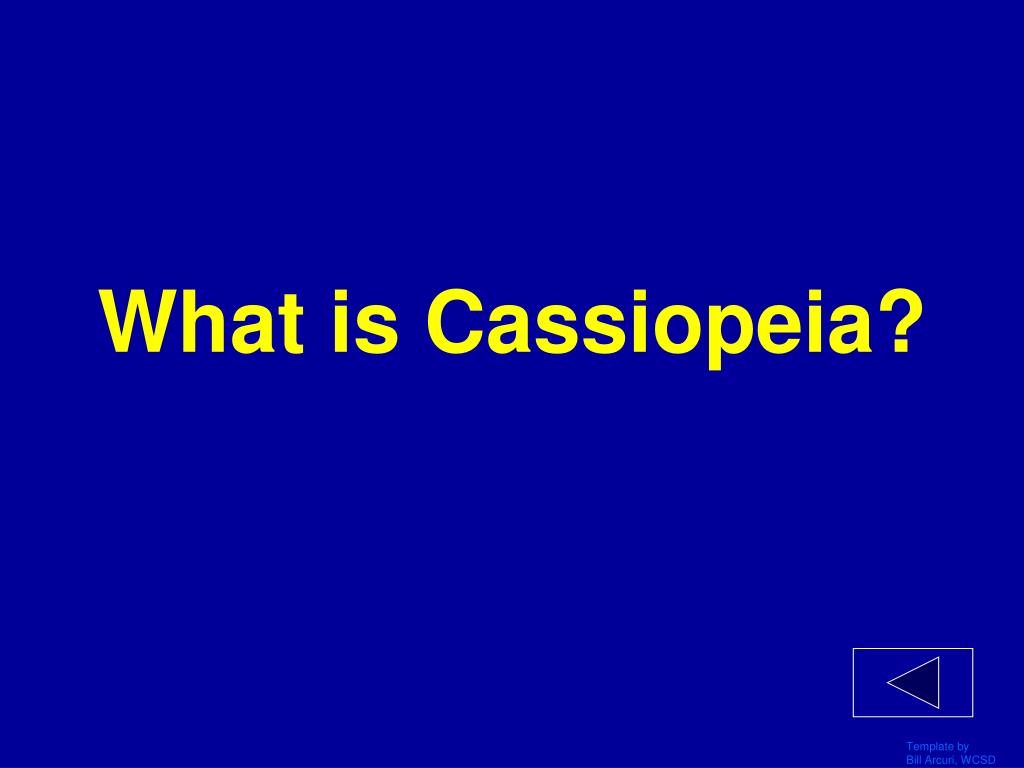 What is Cassiopeia?

Template by
Bill Arcuri, WCSD